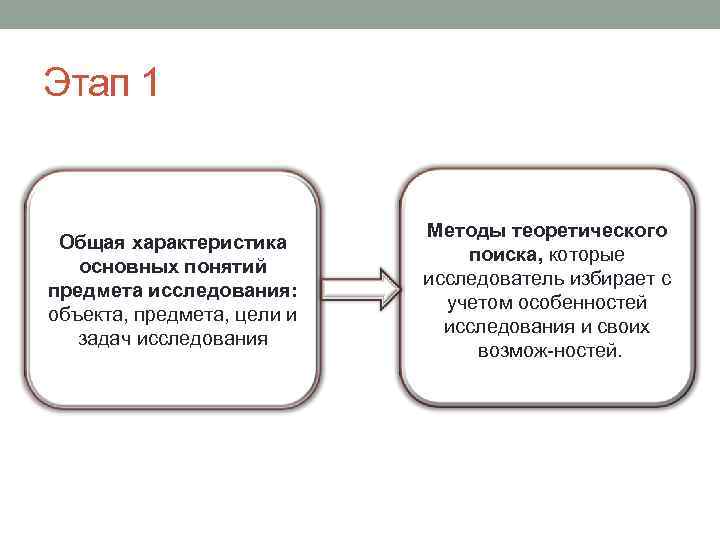 Этап 1

Общая характеристика основных понятий предмета исследования: объекта, предмета, цели и задач исследования

Методы теоретического поиска, которые исследователь избирает с учетом особенностей исследования и своих возмож-ностей.